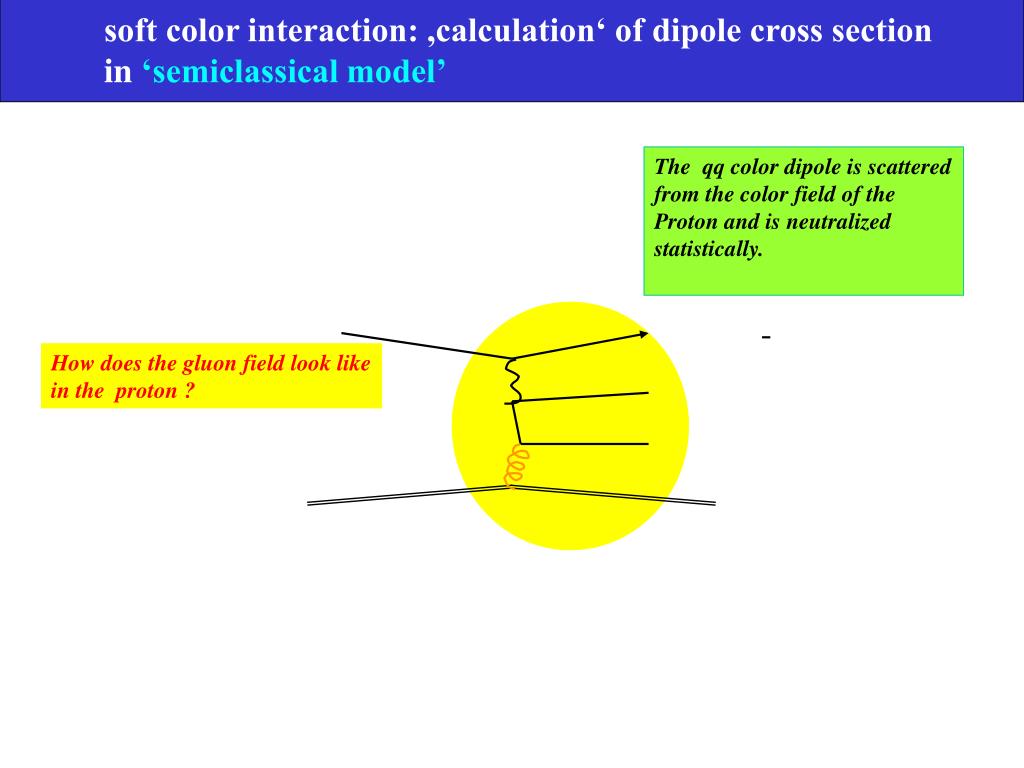 soft color interaction: ‚calculation‘ of dipole cross section in ‘semiclassical model’

The qq color dipole is scattered from the color field of the Proton and is neutralized statistically.

-

How does the gluon field look like in the proton ?